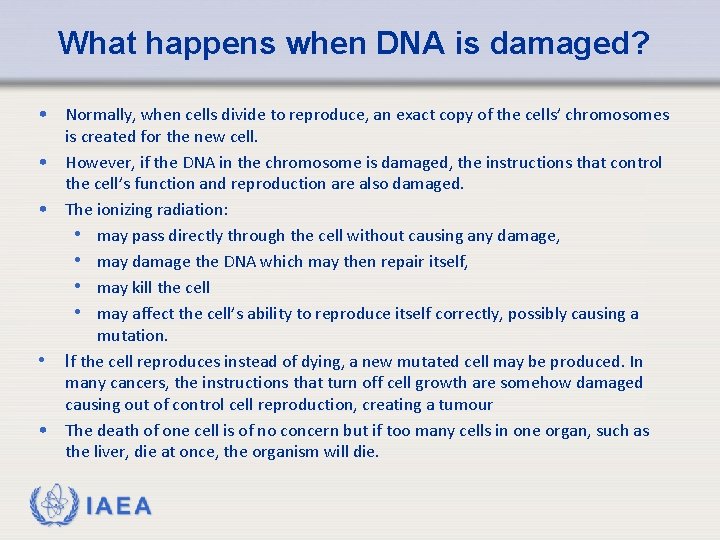 What happens when DNA is damaged?

• Normally, when cells divide to reproduce, an exact copy of the cells' chromosomes is created for the new cell.
• However, if the DNA in the chromosome is damaged, the instructions that control the cell's function and reproduction are also damaged.
• The ionizing radiation:
  • may pass directly through the cell without causing any damage,
  • may damage the DNA which may then repair itself,
  • may kill the cell
  • may affect the cell's ability to reproduce itself correctly, possibly causing a mutation.
• If the cell reproduces instead of dying, a new mutated cell may be produced. In many cancers, the instructions that turn off cell growth are somehow damaged causing out of control cell reproduction, creating a tumour
• The death of one cell is of no concern but if too many cells in one organ, such as the liver, die at once, the organism will die.

IAEA